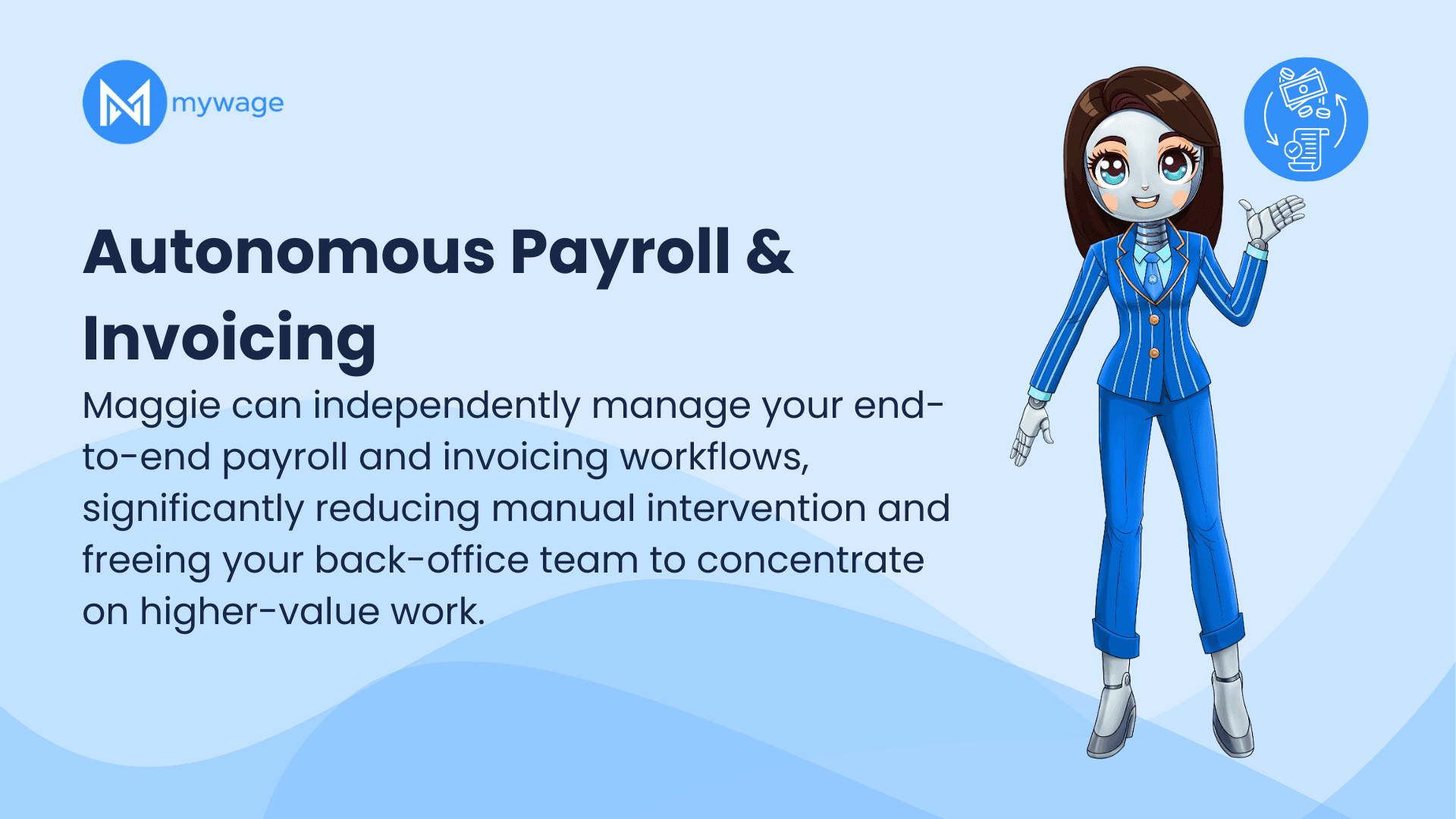 mywage

Autonomous Payroll & Invoicing

Maggie can independently manage your end-to-end payroll and invoicing workflows, significantly reducing manual intervention and freeing your back-office team to concentrate on higher-value work.